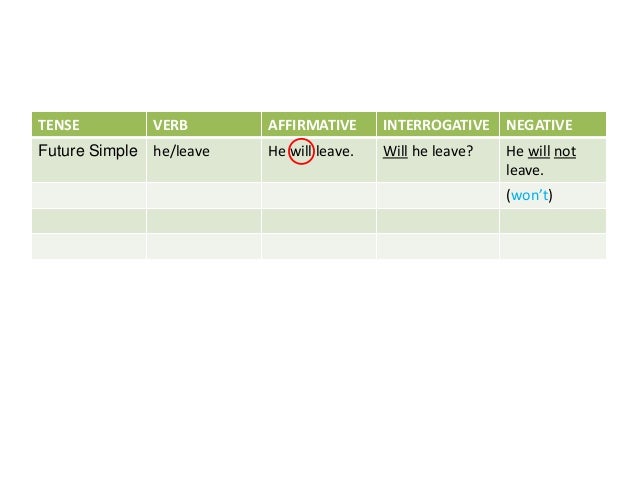 | TENSE | VERB | AFFIRMATIVE | INTERROGATIVE | NEGATIVE |
|---|---|---|---|---|
| Future Simple | he/leave | He will leave. | Will he leave? | He will not leave. |
| | | | | (won't) |
| | | | | |
| | | | | |